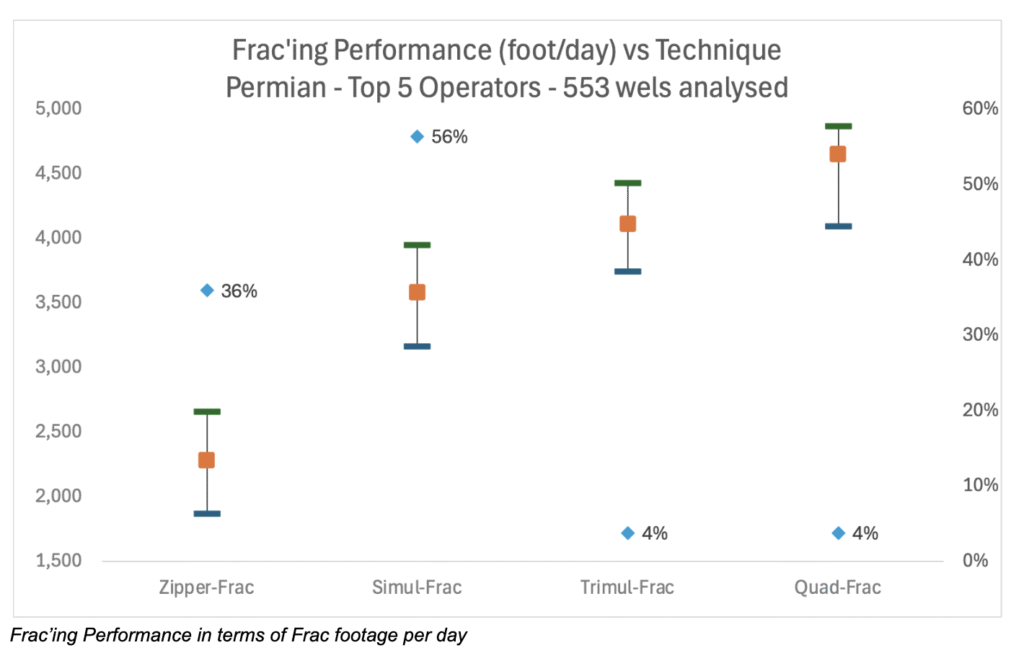 Frac'ing Performance (foot/day) vs Technique
Permian - Top 5 Operators - 553 wels analysed

5,000
4,500
4,000
3,500
3,000
2,500
2,000
1,500

60%
50%
40%
30%
20%
10%
0%

36%
56%
4%
4%

Zipper-Frac
Simul-Frac
Trimul-Frac
Quad-Frac

Frac'ing Performance in terms of Frac footage per day